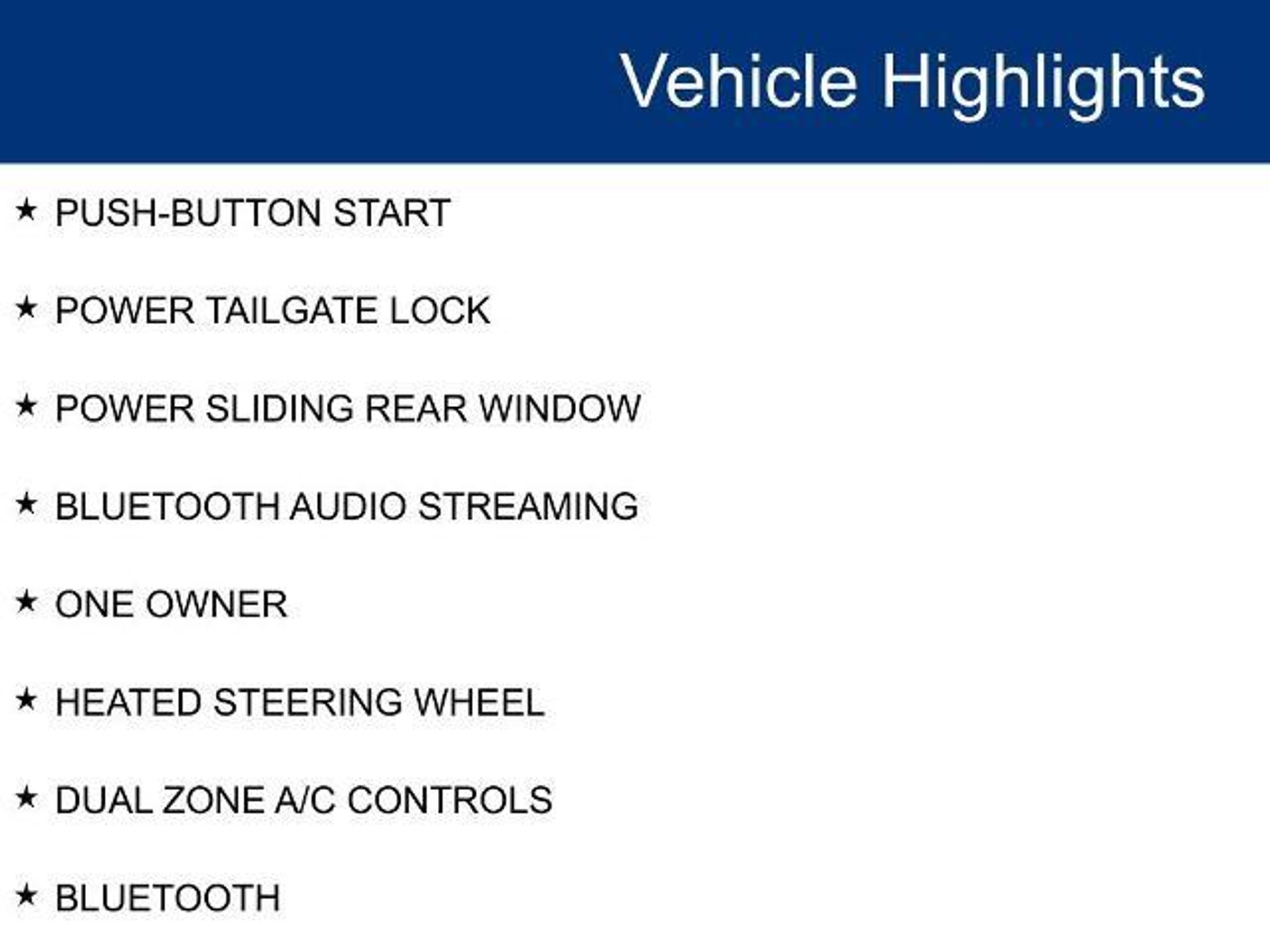 Vehicle Highlights

★ PUSH-BUTTON START

★ POWER TAILGATE LOCK

★ POWER SLIDING REAR WINDOW

★ BLUETOOTH AUDIO STREAMING

★ ONE OWNER

★ HEATED STEERING WHEEL

★ DUAL ZONE A/C CONTROLS

★ BLUETOOTH